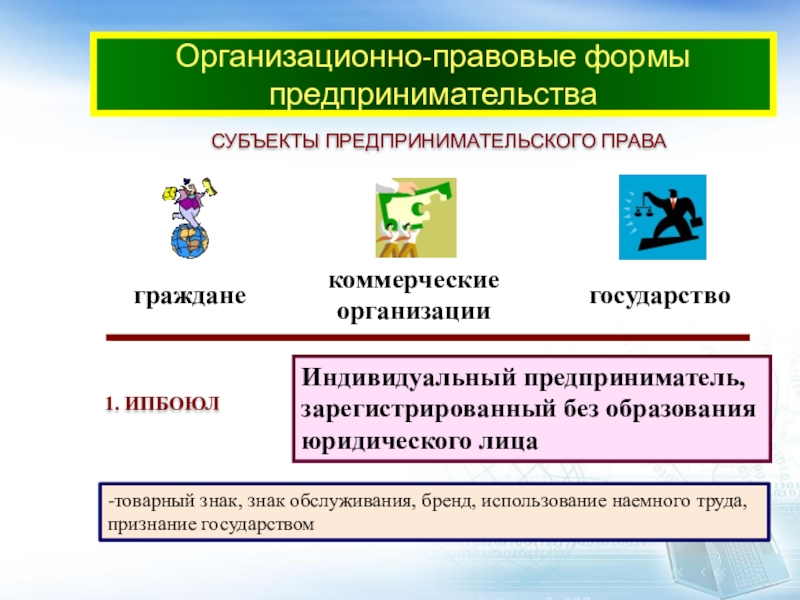 Организационно-правовые формы предпринимательства

СУБЪЕКТЫ ПРЕДПРИНИМАТЕЛЬСКОГО ПРАВА

граждане

коммерческие организации

государство

1. ИПБОЮЛ

Индивидуальный предприниматель, зарегистрированный без образования юридического лица

-товарный знак, знак обслуживания, бренд, использование наемного труда, признание государством